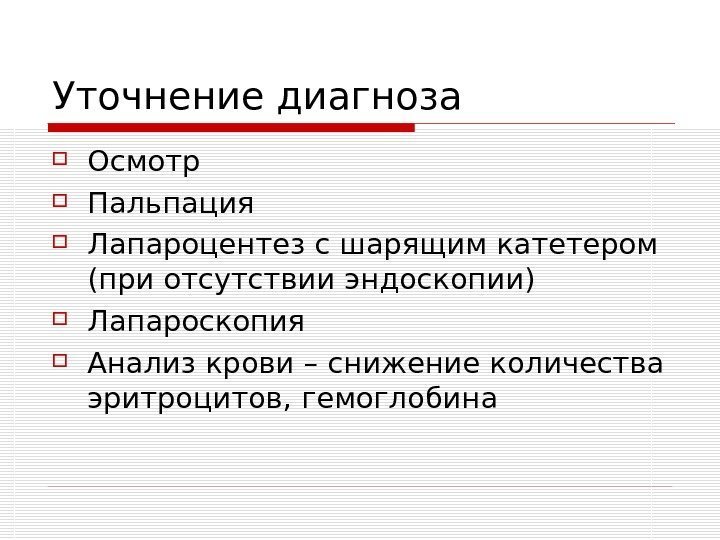 Уточнение диагноза

Осмотр

Пальпация

Лапароцентез с шарящим катетером (при отсутствии эндоскопии)

Лапароскопия

Анализ крови – снижение количества эритроцитов, гемоглобина